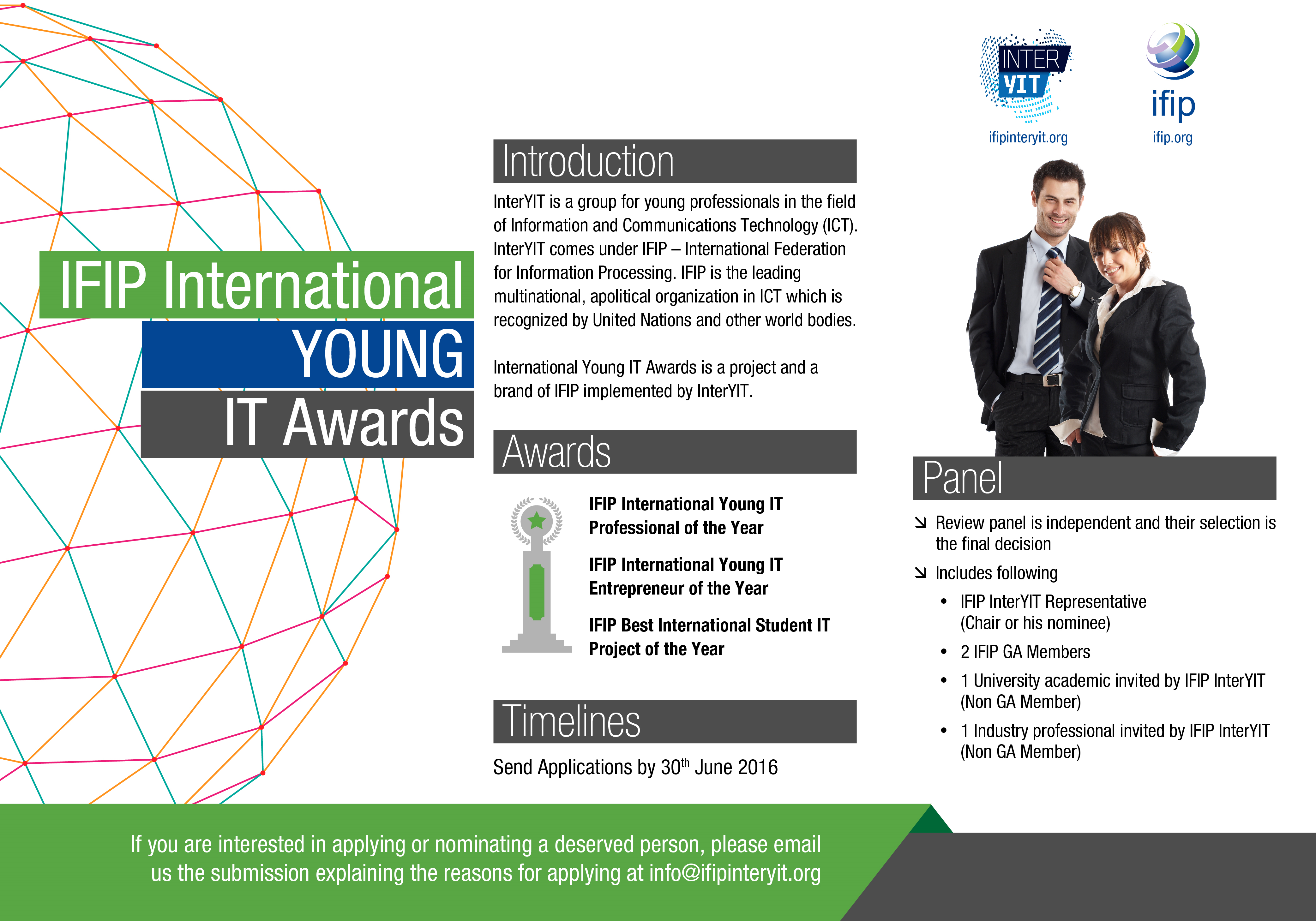 IFIP International
YOUNG
IT Awards

Introduction

InterYIT is a group for young professionals in the field of Information and Communications Technology (ICT). InterYIT comes under IFIP – International Federation for Information Processing. IFIP is the leading multinational, apolitical organization in ICT which is recognized by United Nations and other world bodies.

International Young IT Awards is a project and a brand of IFIP implemented by InterYIT.

Awards

IFIP International Young IT Professional of the Year

IFIP International Young IT Entrepreneur of the Year

IFIP Best International Student IT Project of the Year

Timelines

Send Applications by 30$^{th}$ June 2016

INTER YIT
ifipinteryit.org

ifip
ifip.org

Panel

Review panel is independent and their selection is the final decision

Includes following

• IFIP InterYIT Representative (Chair or his nominee)

• 2 IFIP GA Members

• 1 University academic invited by IFIP InterYIT (Non GA Member)

• 1 Industry professional invited by IFIP InterYIT (Non GA Member)

If you are interested in applying or nominating a deserved person, please email us the submission explaining the reasons for applying at info@ifipinteryit.org